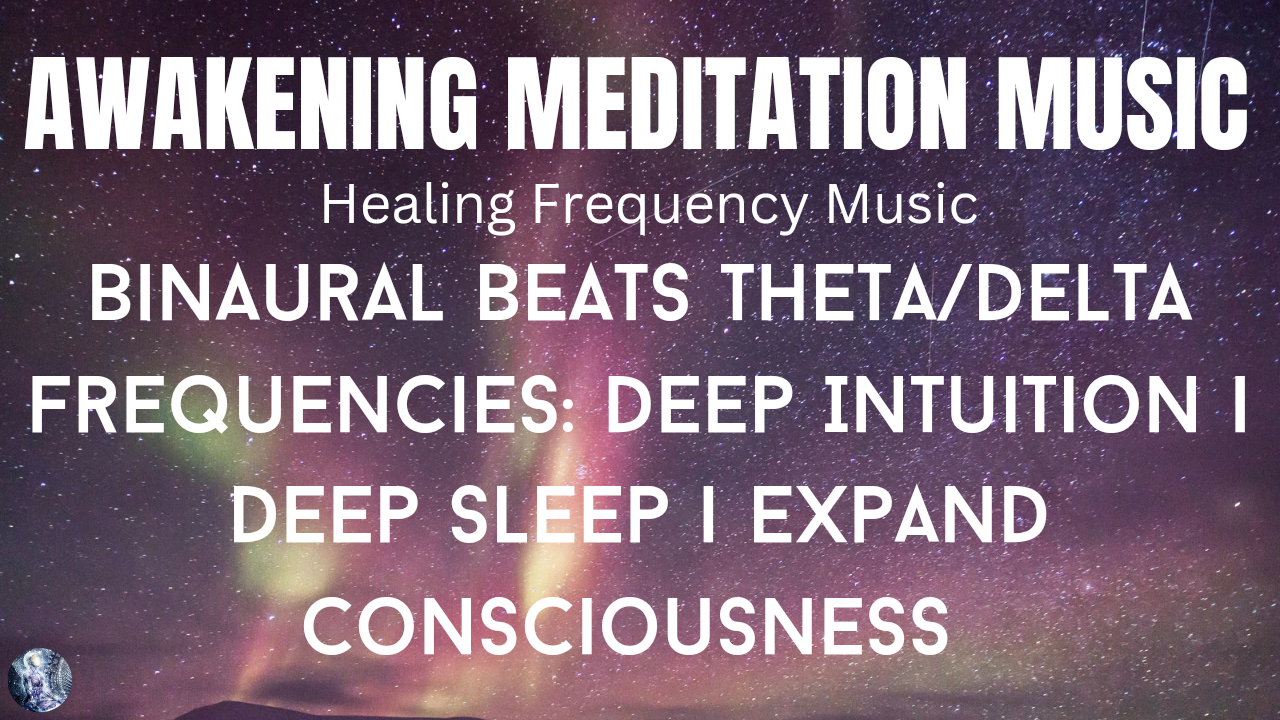 AWAKENING MEDITATION MUSIC

Healing Frequency Music

BINAURAL BEATS THETA/DELTA FREQUENCIES: DEEP INTUITION I DEEP SLEEP I EXPAND CONSCIOUSNESS